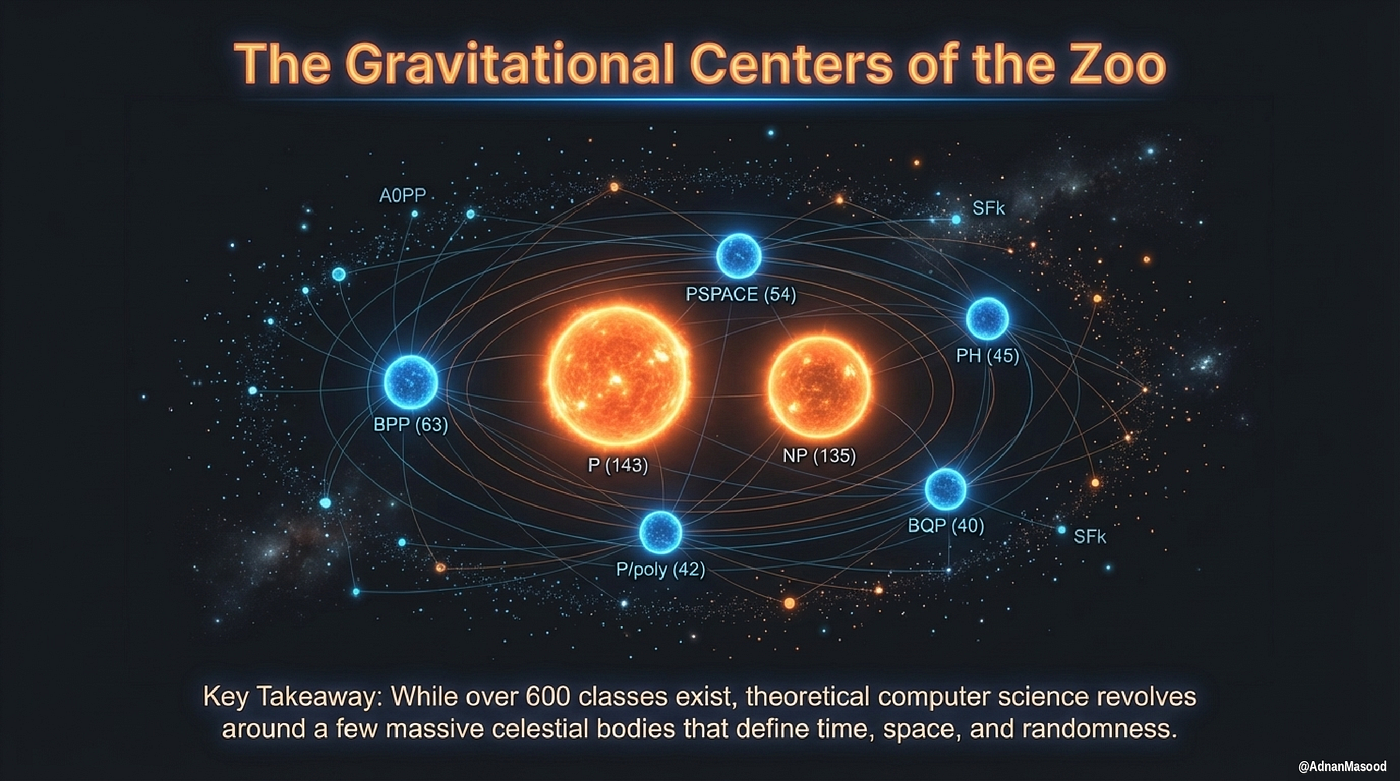 The Gravitational Centers of the Zoo

A0PP

SFk

PSPACE (54)

PH (45)

BPP (63)

P (143)

NP (135)

BQP (40)

SFk

P/poly (42)

Key Takeaway: While over 600 classes exist, theoretical computer science revolves around a few massive celestial bodies that define time, space, and randomness.

@AdnanMasood